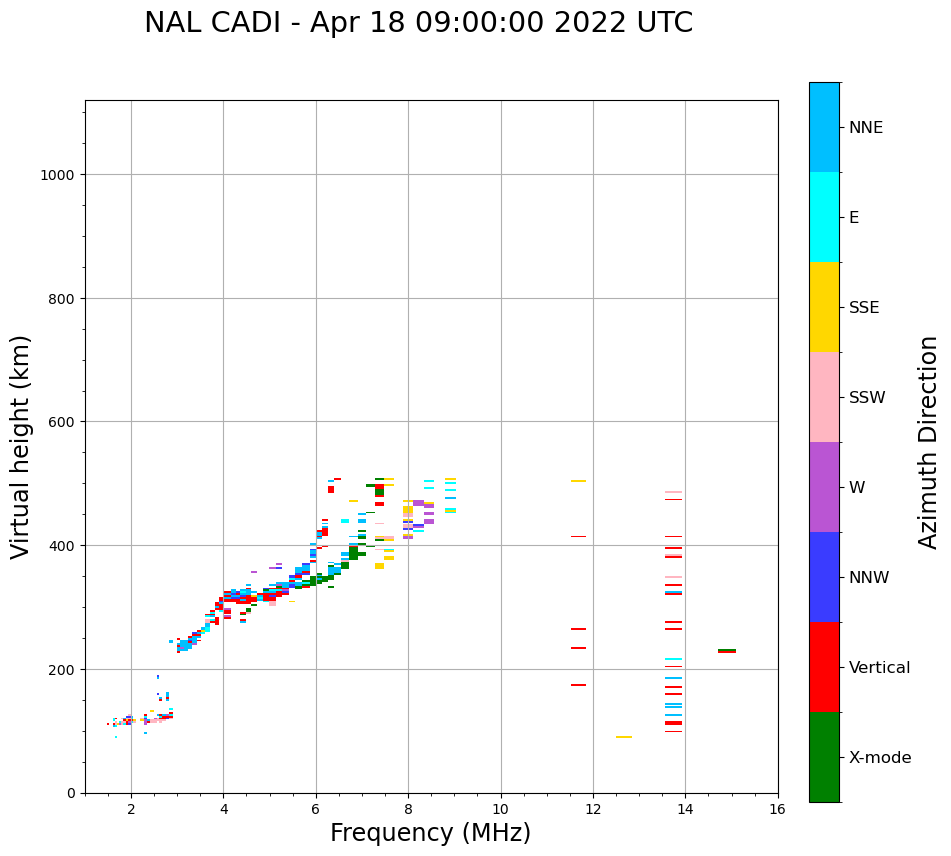 NAL CADI - Apr 18 09:00:00 2022 UTC

Virtual height (km)

1000
800
600
400
200
0

2
4
6
8
10
12
14
16

Frequency (MHz)

NNE
E
SSE
SSW
W
NNW
Vertical
X-mode

Azimuth Direction